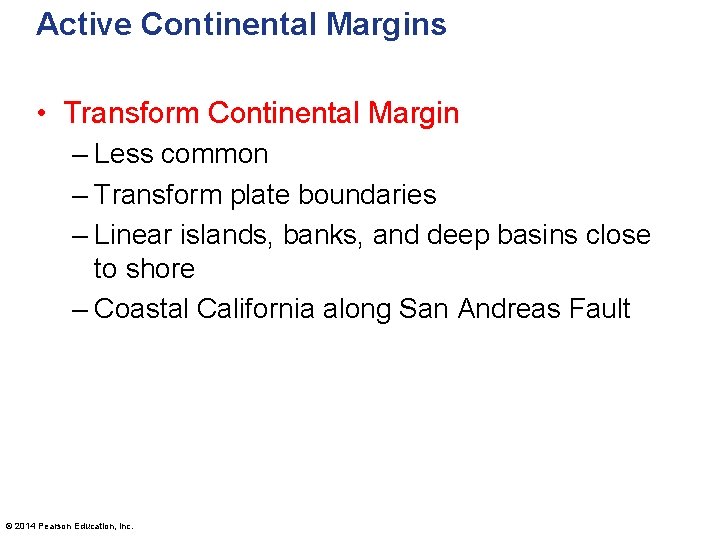 Active Continental Margins

• Transform Continental Margin
– Less common
– Transform plate boundaries
– Linear islands, banks, and deep basins close to shore
– Coastal California along San Andreas Fault

© 2014 Pearson Education, Inc.